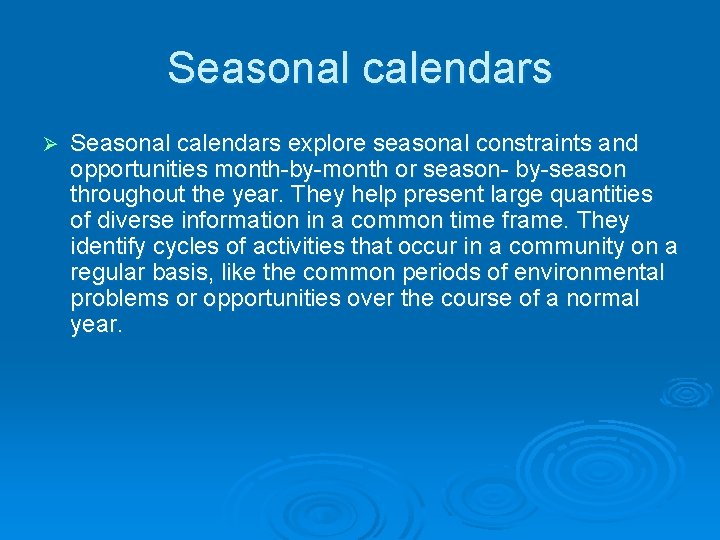 Seasonal calendars

➢ Seasonal calendars explore seasonal constraints and opportunities month-by-month or season- by-season throughout the year. They help present large quantities of diverse information in a common time frame. They identify cycles of activities that occur in a community on a regular basis, like the common periods of environmental problems or opportunities over the course of a normal year.